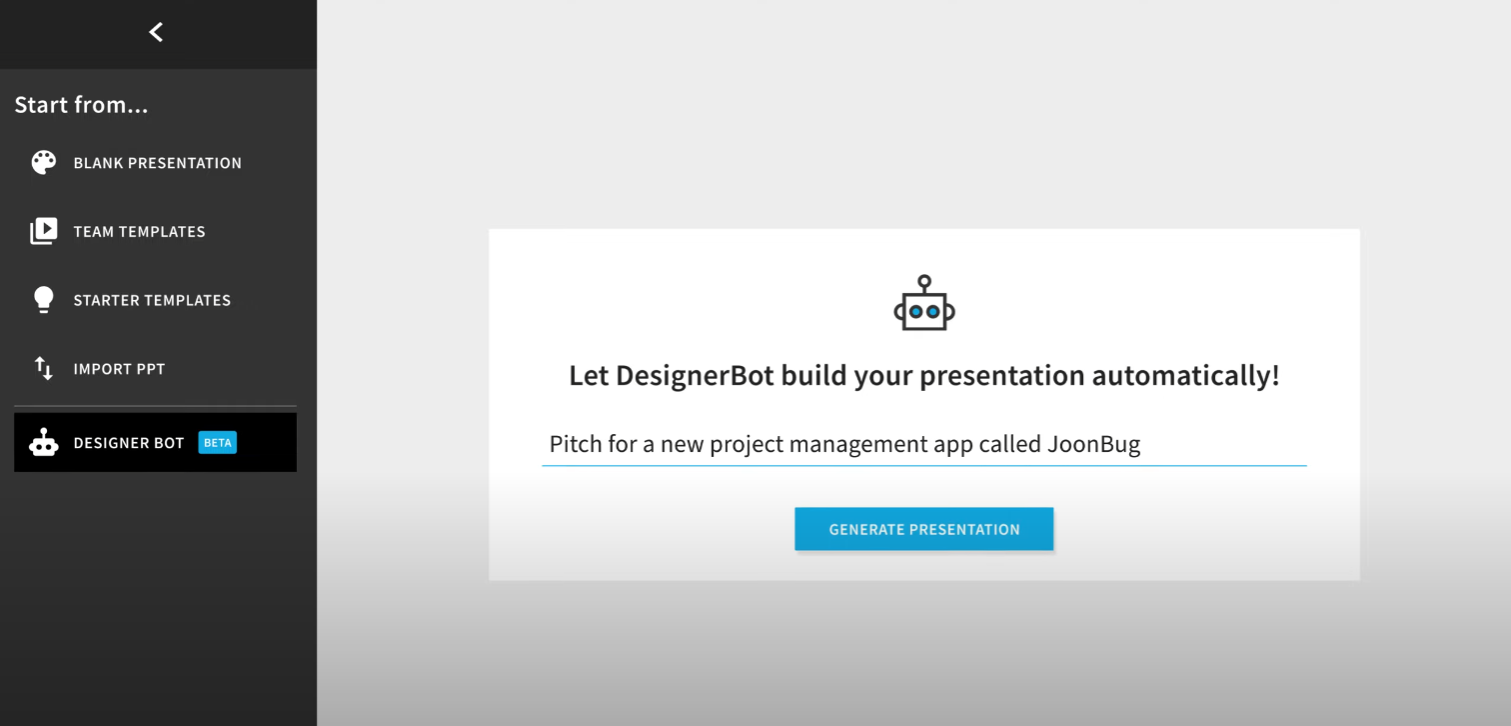 Start from...

BLANK PRESENTATION

TEAM TEMPLATES

STARTER TEMPLATES

IMPORT PPT

DESIGNER BOT BETA

Let DesignerBot build your presentation automatically!

Pitch for a new project management app called JoonBug

GENERATE PRESENTATION